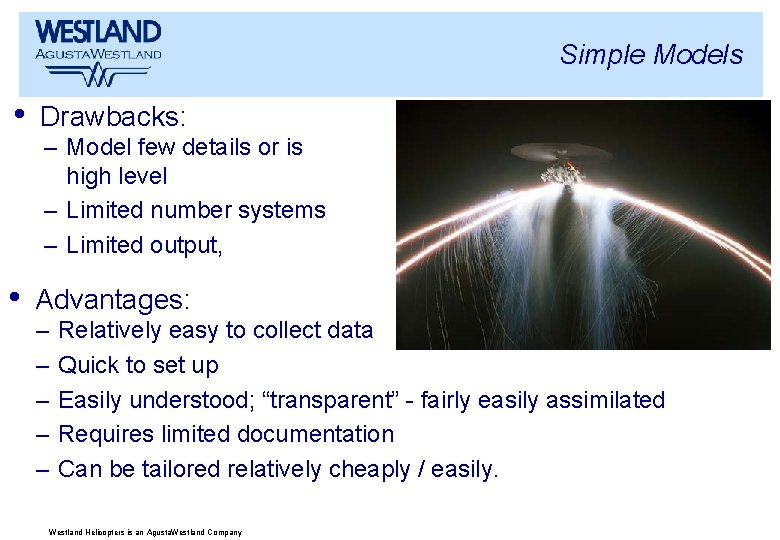 WESTLAND
AGUSTAWESTLAND

Simple Models

• Drawbacks:
– Model few details or is high level
– Limited number systems
– Limited output,

• Advantages:
– Relatively easy to collect data
– Quick to set up
– Easily understood; “transparent” - fairly easily assimilated
– Requires limited documentation
– Can be tailored relatively cheaply / easily.

Westland Helicopters is an AgustaWestland Company